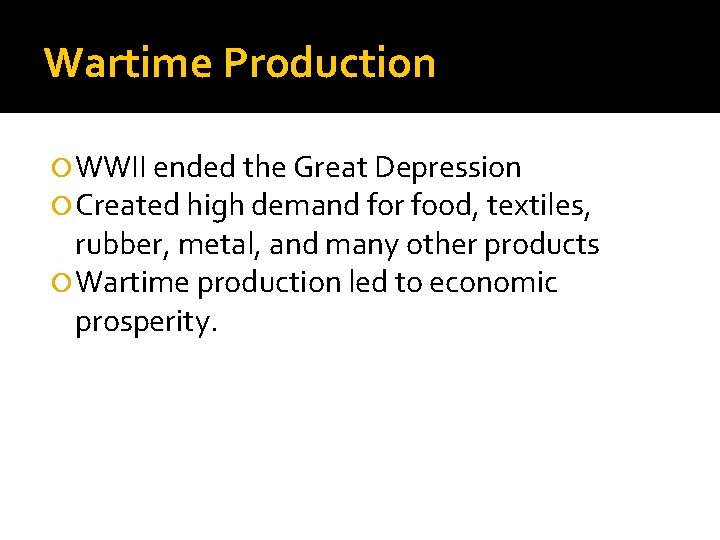 Wartime Production

WWII ended the Great Depression
Created high demand for food, textiles, rubber, metal, and many other products
Wartime production led to economic prosperity.